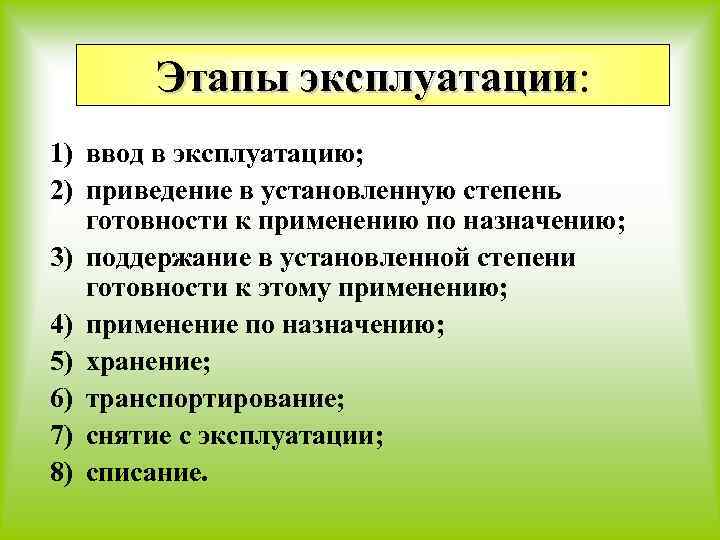 Этапы эксплуатации:

1) ввод в эксплуатацию;
2) приведение в установленную степень готовности к применению по назначению;
3) поддержание в установленной степени готовности к этому применению;
4) применение по назначению;
5) хранение;
6) транспортирование;
7) снятие с эксплуатации;
8) списание.